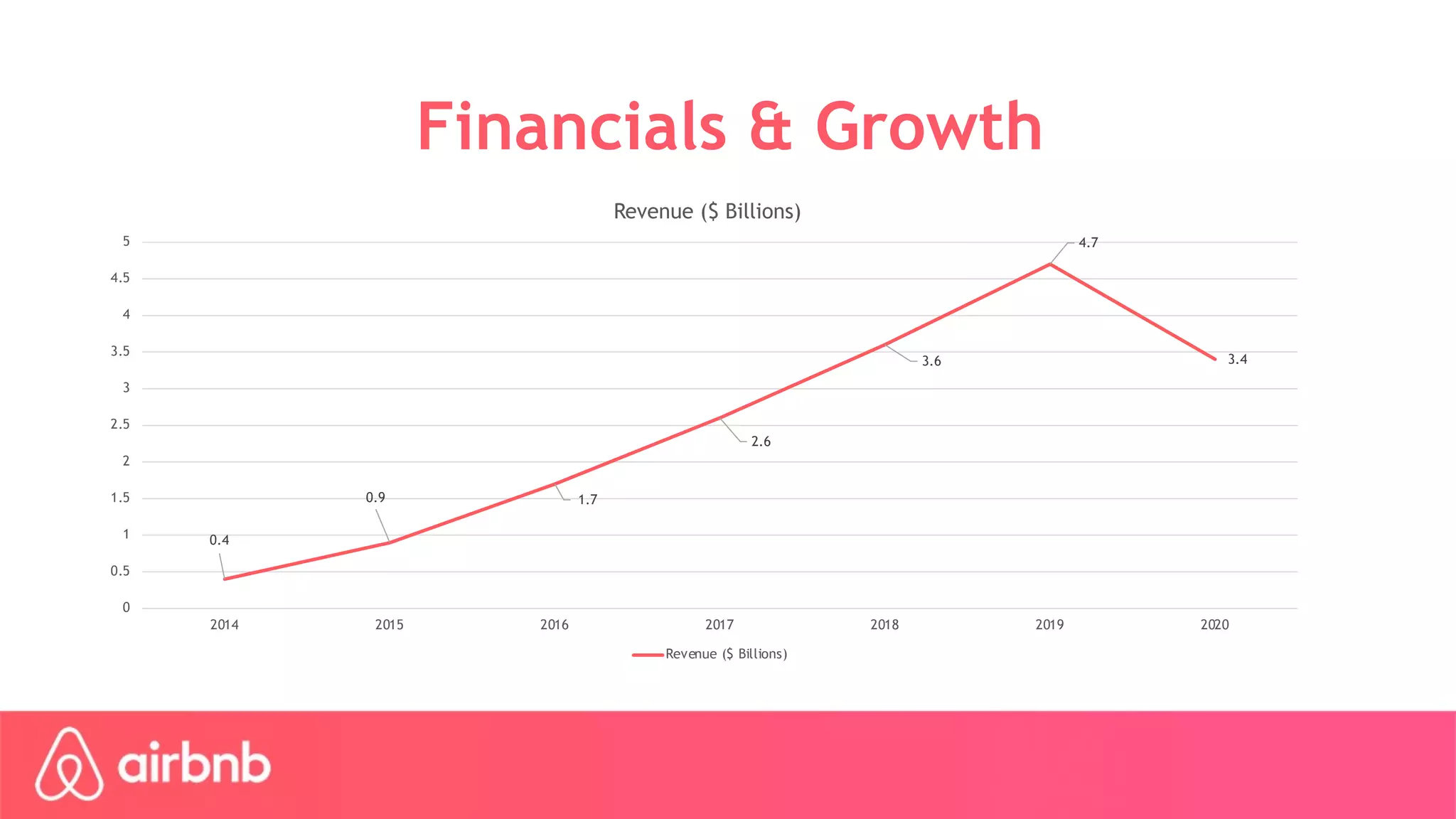 Financials & Growth

Revenue ($ Billions)

5
4.5
4
3.5
3
2.5
2
1.5
1
0.5
0

0.4
0.9
1.7
2.6
3.6
4.7
3.4

2014
2015
2016
2017
2018
2019
2020

Revenue ($ Billions)

airbnb